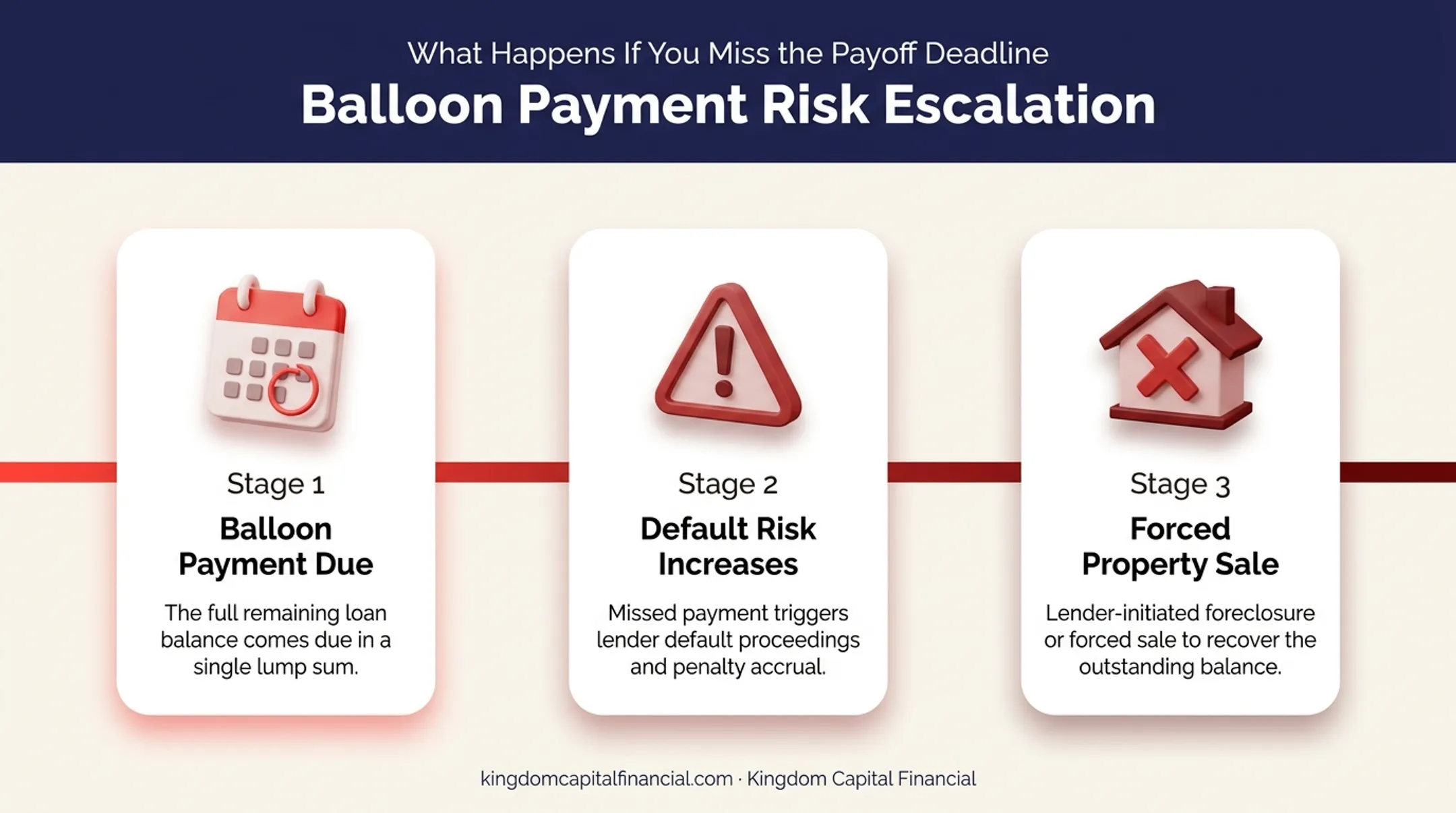 What Happens If You Miss the Payoff Deadline

Balloon Payment Risk Escalation

Stage 1

Balloon Payment Due

The full remaining loan balance comes due in a single lump sum.

Stage 2

Default Risk Increases

Missed payment triggers lender default proceedings and penalty accrual.

Stage 3

Forced Property Sale

Lender-initiated foreclosure or forced sale to recover the outstanding balance.

kingdomcapitalfinancial.com · Kingdom Capital Financial